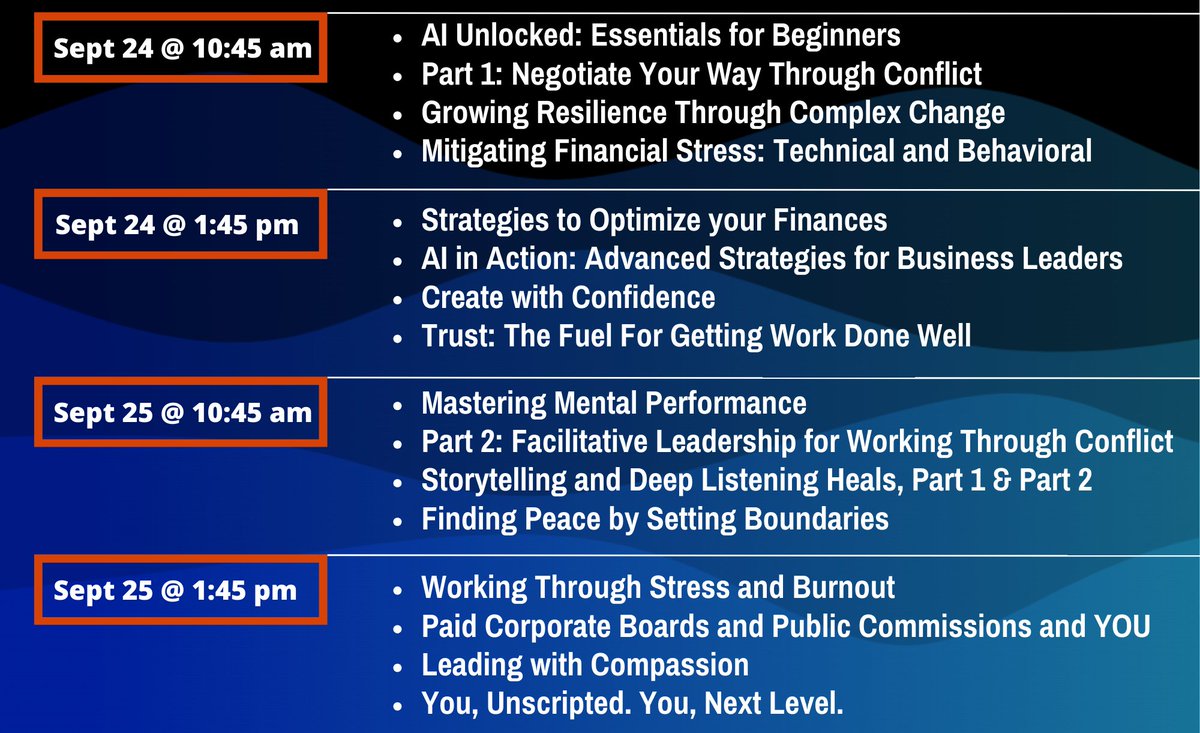 Sept 24 @ 10:45 am

- AI Unlocked: Essentials for Beginners
- Part 1: Negotiate Your Way Through Conflict
- Growing Resilience Through Complex Change
- Mitigating Financial Stress: Technical and Behavioral

Sept 24 @ 1:45 pm

- Strategies to Optimize your Finances
- AI in Action: Advanced Strategies for Business Leaders
- Create with Confidence
- Trust: The Fuel For Getting Work Done Well

Sept 25 @ 10:45 am

- Mastering Mental Performance
- Part 2: Facilitative Leadership for Working Through Conflict
- Storytelling and Deep Listening Heals, Part 1 & Part 2
- Finding Peace by Setting Boundaries

Sept 25 @ 1:45 pm

- Working Through Stress and Burnout
- Paid Corporate Boards and Public Commissions and YOU
- Leading with Compassion
- You, Unscripted. You, Next Level.